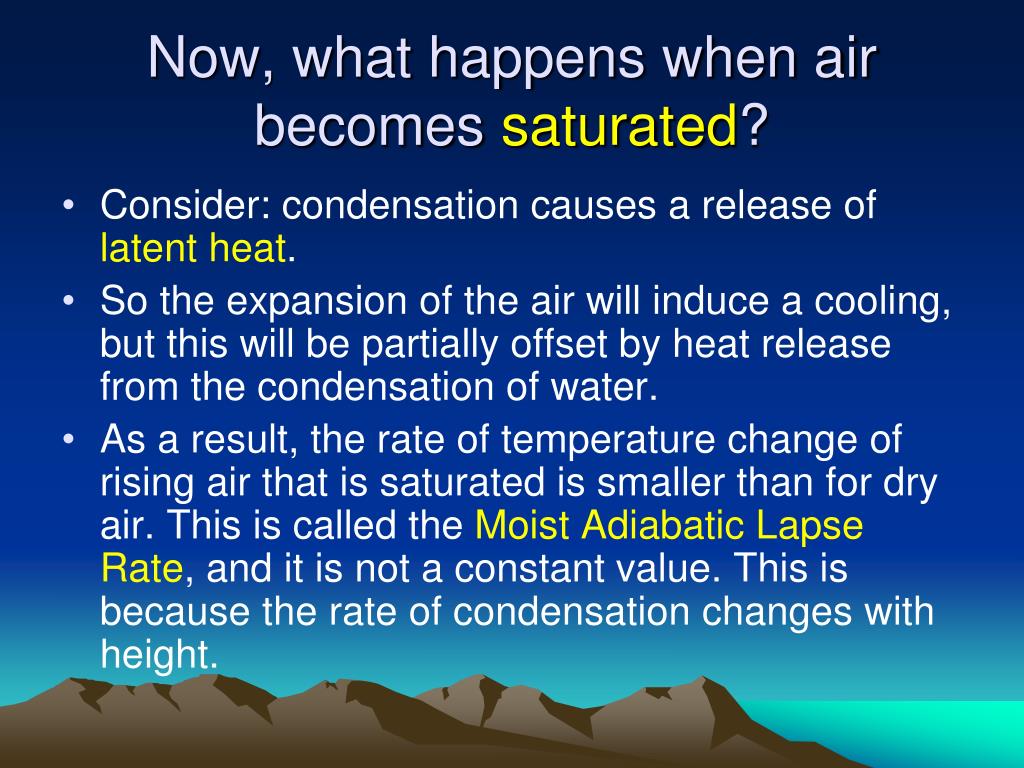 Now, what happens when air becomes saturated?

• Consider: condensation causes a release of latent heat.

• So the expansion of the air will induce a cooling, but this will be partially offset by heat release from the condensation of water.

• As a result, the rate of temperature change of rising air that is saturated is smaller than for dry air. This is called the Moist Adiabatic Lapse Rate, and it is not a constant value. This is because the rate of condensation changes with height.